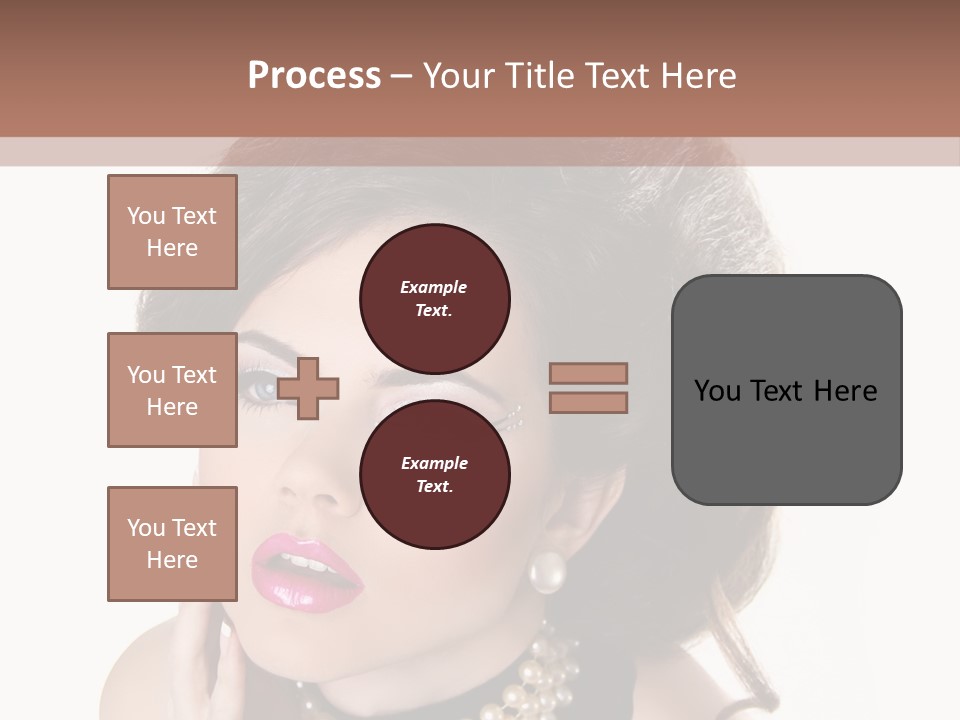 Process – Your Title Text Here

You Text Here

You Text Here

You Text Here

Example Text.

Example Text.

You Text Here